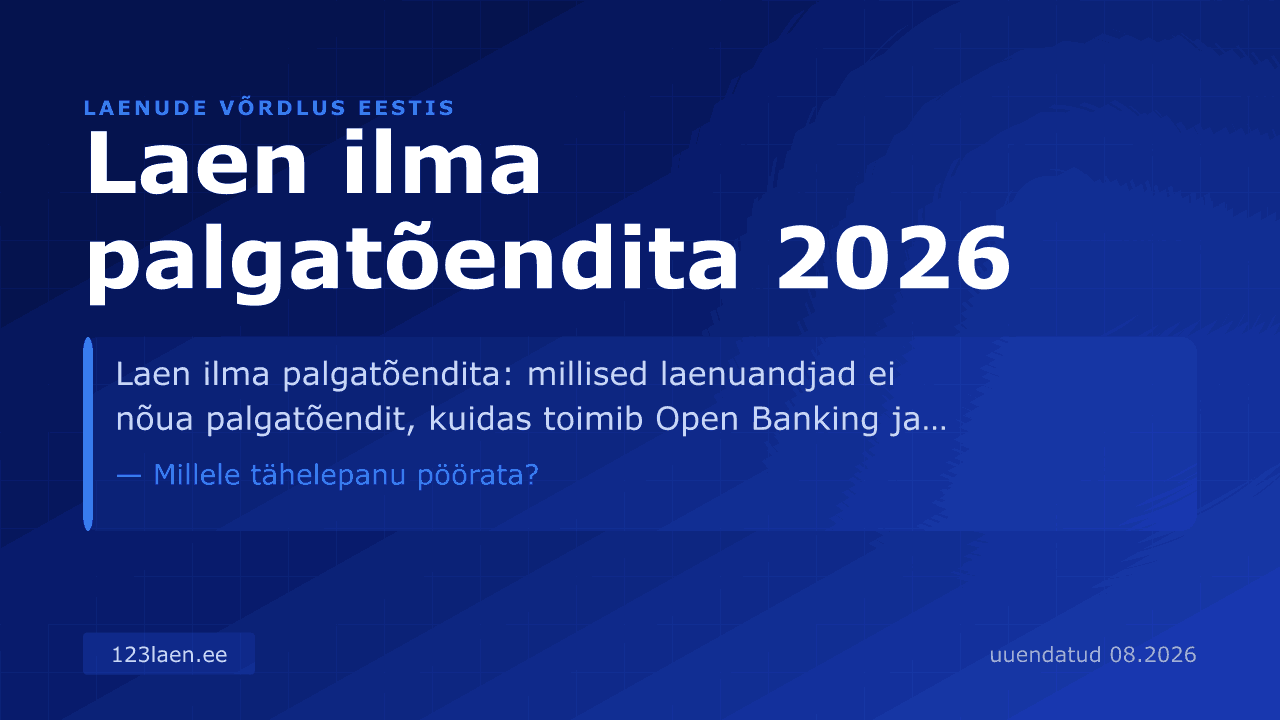 LAENUDE VÕRDLUS EESTIS

Laen ilma palgatõendita 2026

Laen ilma palgatõendita: millised laenuandjad ei nõua palgatõendit, kuidas toimib Open Banking ja…

— Millele tähelepanu pöörata?

123laen.ee

uuendatud 08.2026